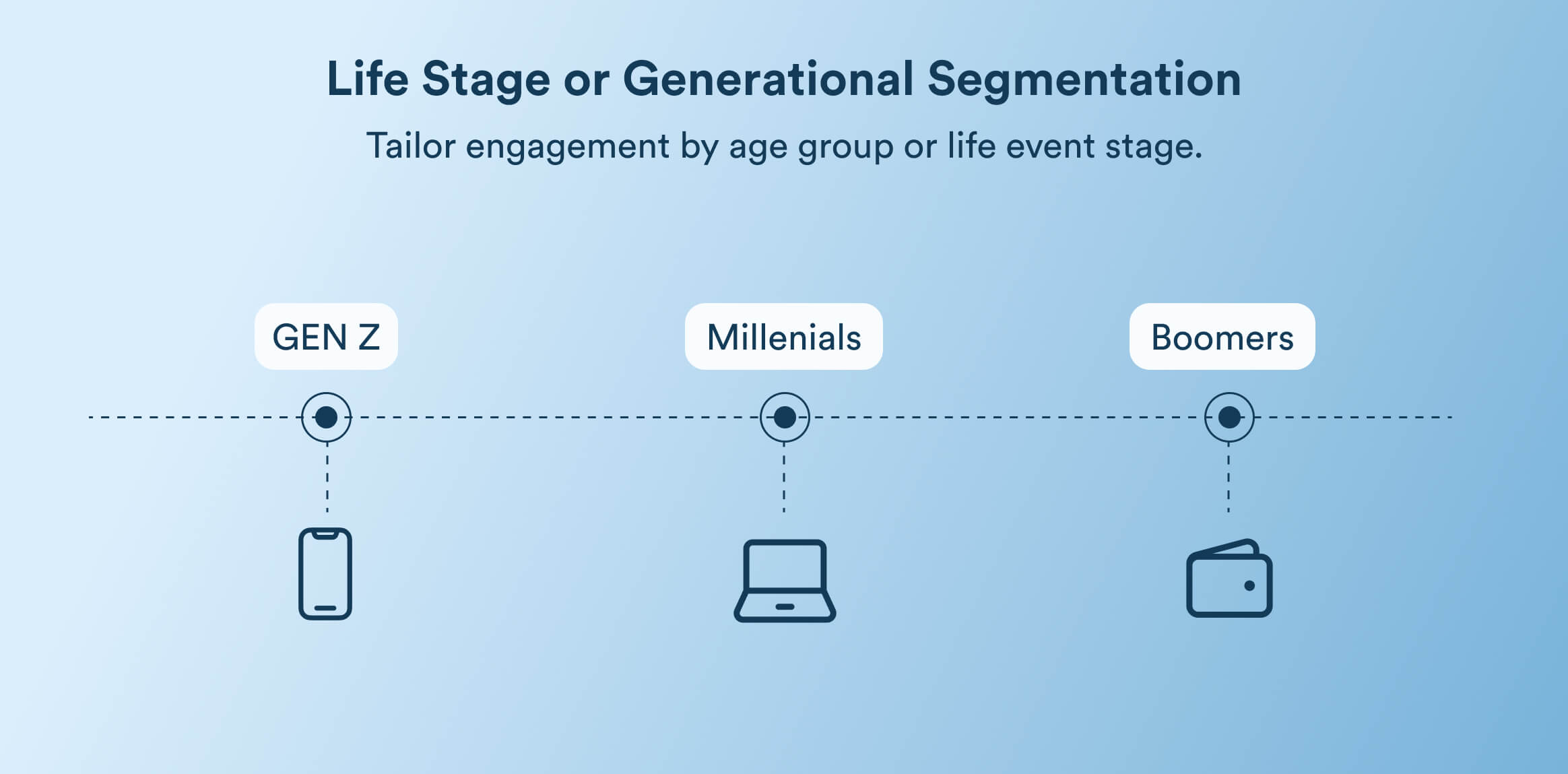 Life Stage or Generational Segmentation

Tailor engagement by age group or life event stage.

GEN Z

Millenials

Boomers